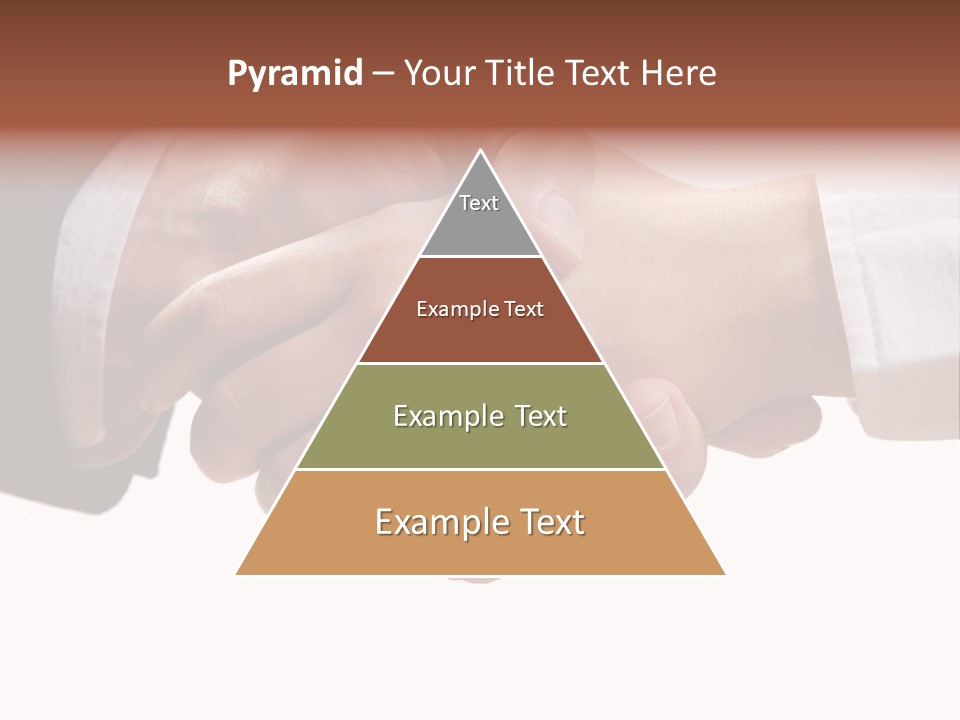 Pyramid – Your Title Text Here

Text

Example Text

Example Text

Example Text